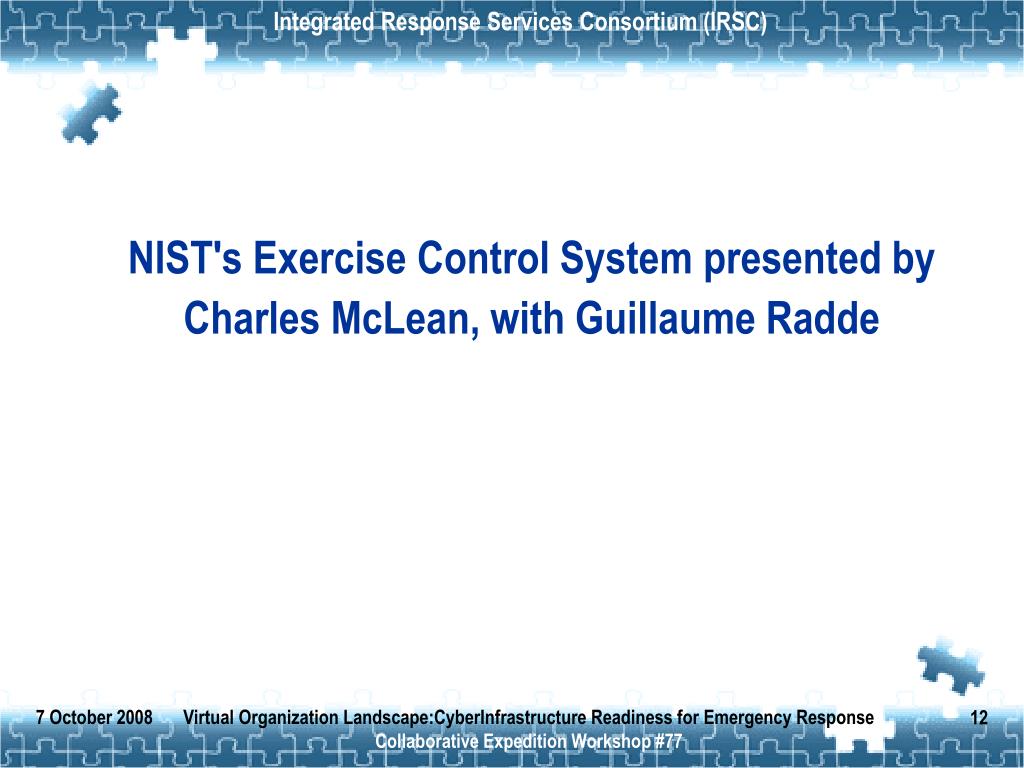 Integrated Response Services Consortium (IRSC)

NIST's Exercise Control System presented by Charles McLean, with Guillaume Radde

7 October 2008

Virtual Organization Landscape:CyberInfrastructure Readiness for Emergency Response
Collaborative Expedition Workshop #77

12